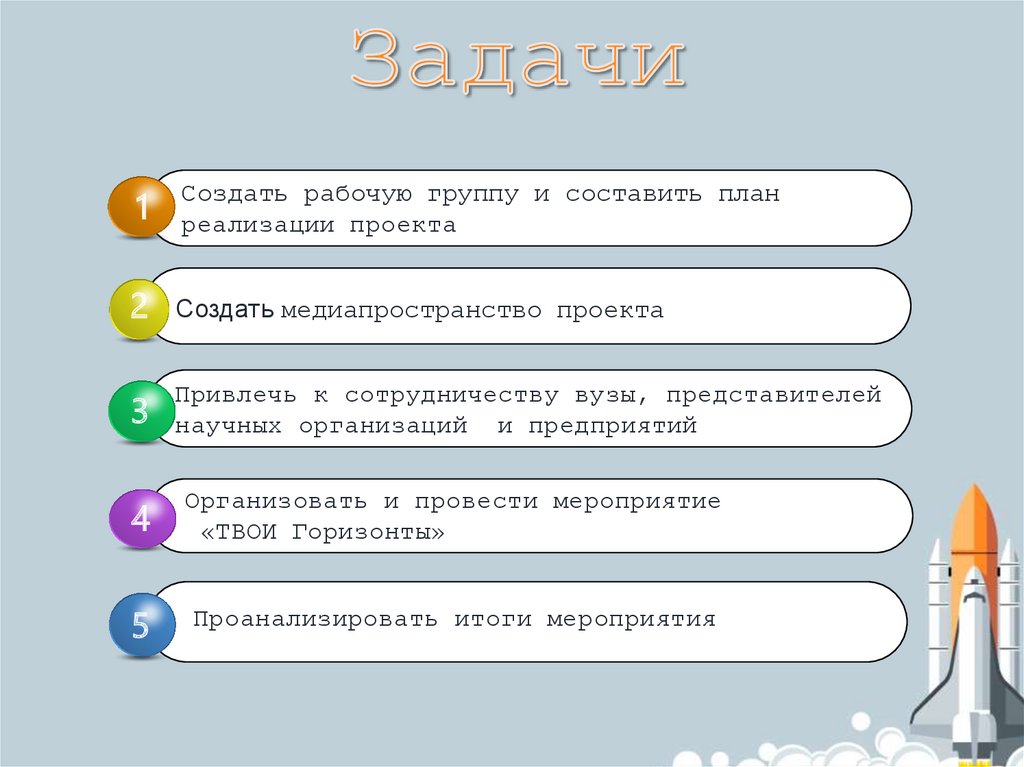 Задачи

1 Создать рабочую группу и составить план реализации проекта

2 Создать медиапространство проекта

3 Привлечь к сотрудничеству вузы, представителей научных организаций и предприятий

4 Организовать и провести мероприятие «ТВОИ Горизонты»

5 Проанализировать итоги мероприятия